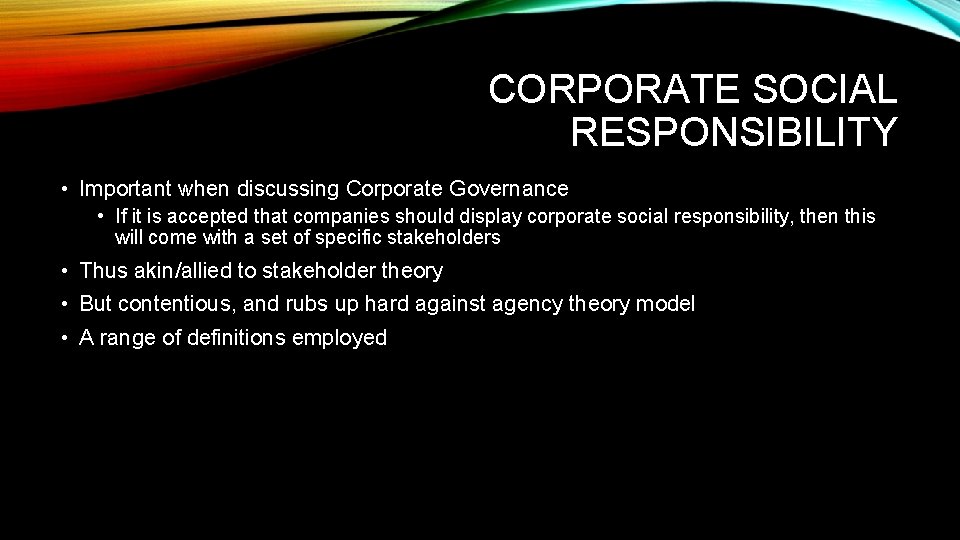 CORPORATE SOCIAL RESPONSIBILITY

• Important when discussing Corporate Governance
  • If it is accepted that companies should display corporate social responsibility, then this will come with a set of specific stakeholders
• Thus akin/allied to stakeholder theory
• But contentious, and rubs up hard against agency theory model
• A range of definitions employed